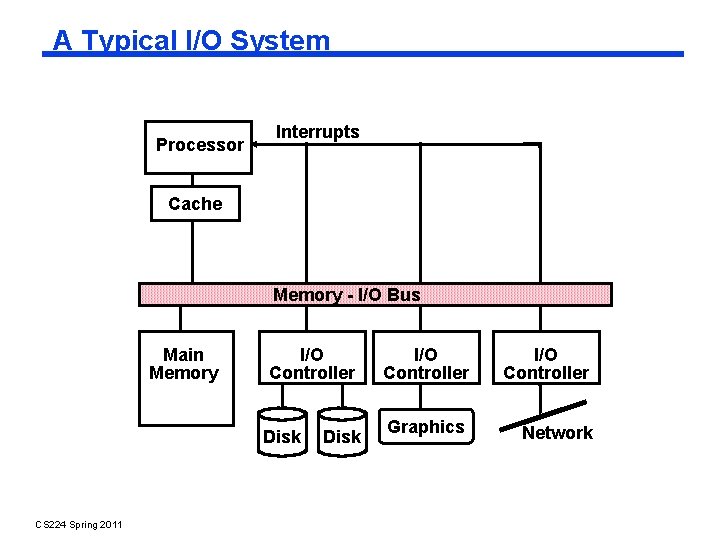 A Typical I/O System

Processor

Interrupts

Cache

Memory - I/O Bus

Main Memory

I/O Controller

I/O Controller

I/O Controller

Disk

Disk

Graphics

Network

CS224 Spring 2011